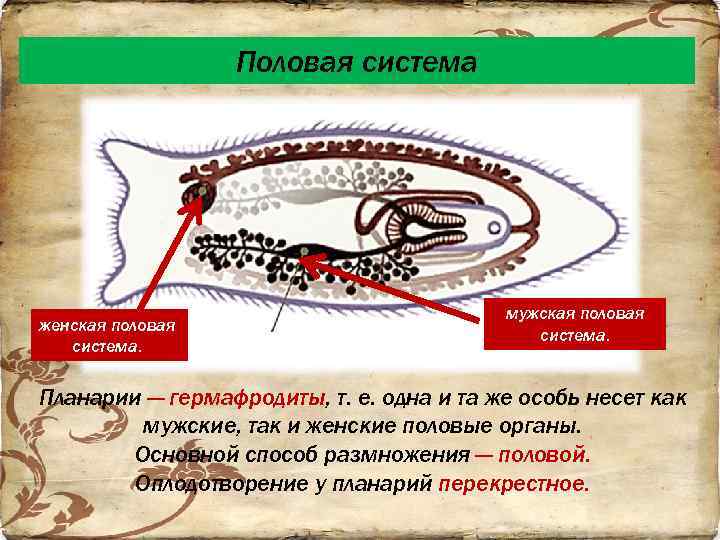 Половая система

женская половая система.

мужская половая система.

Планарии — гермафродиты, т. е. одна и та же особь несет как мужские, так и женские половые органы.
Основной способ размножения — половой.
Оплодотворение у планарий перекрестное.